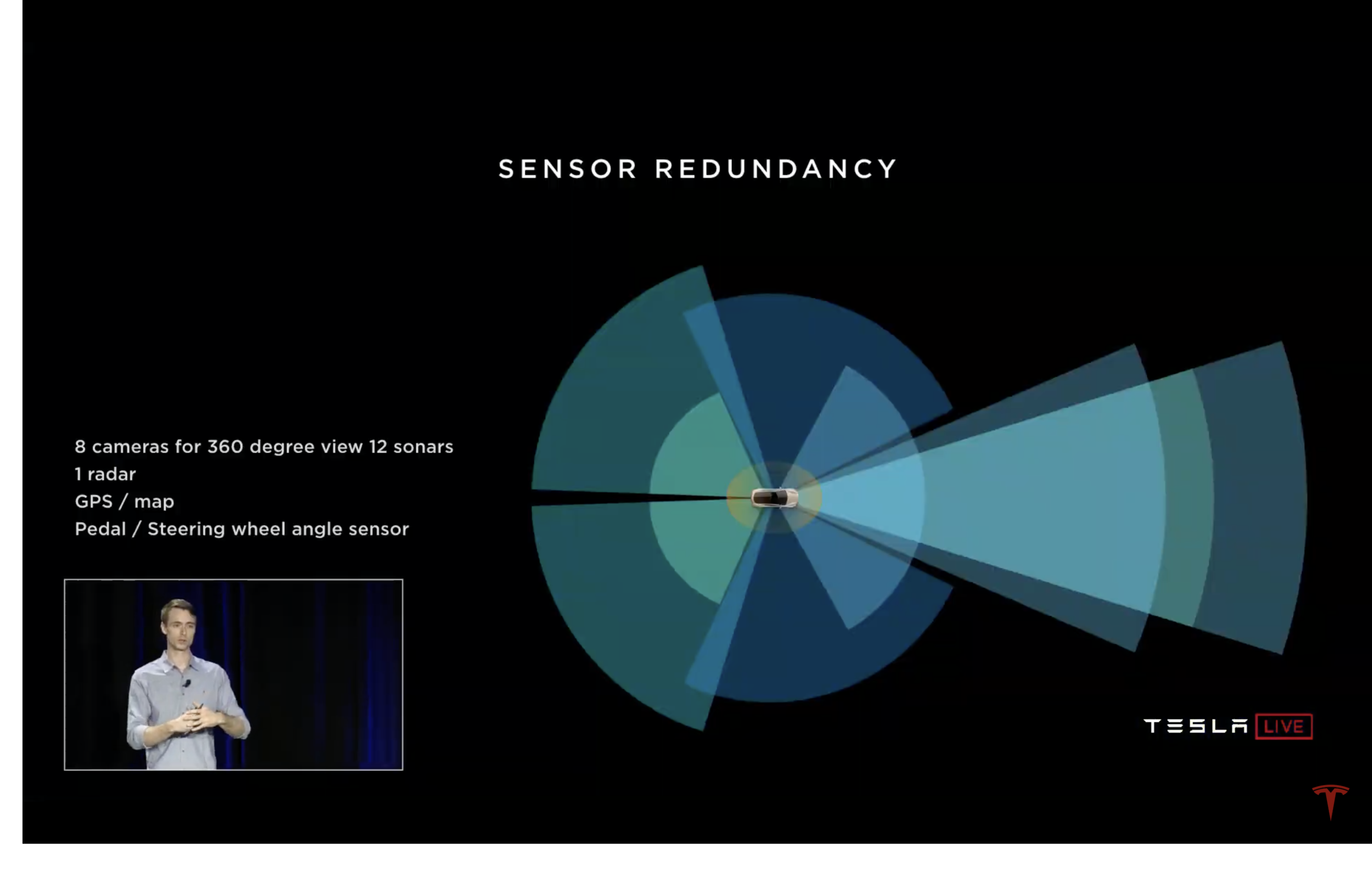 SENSOR REDUNDANCY

8 cameras for 360 degree view 12 sonars
1 radar
GPS / map
Pedal / Steering wheel angle sensor

TESLA LIVE